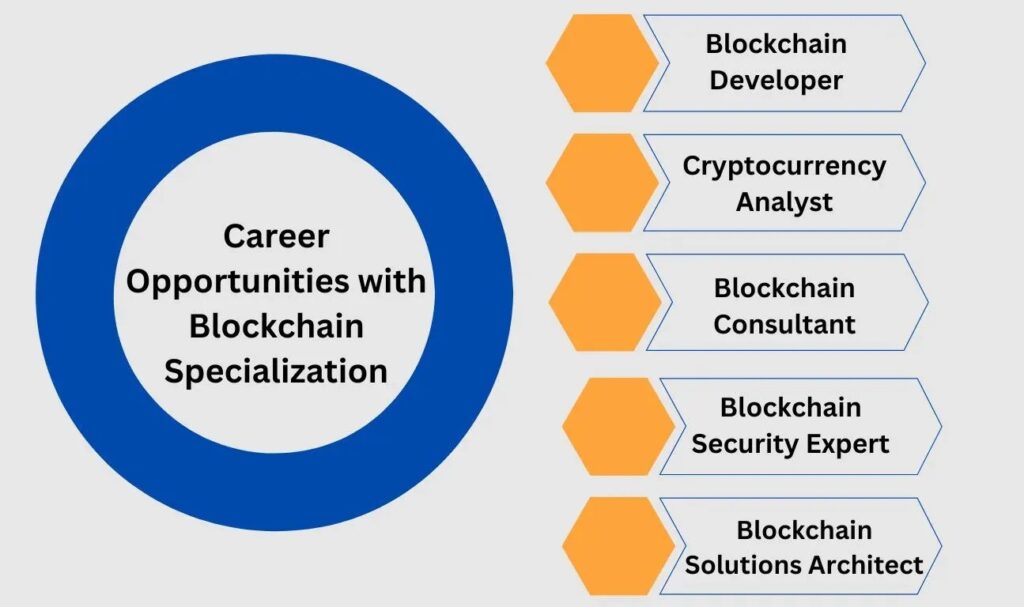 Career Opportunities with Blockchain Specialization

Blockchain Developer

Cryptocurrency Analyst

Blockchain Consultant

Blockchain Security Expert

Blockchain Solutions Architect